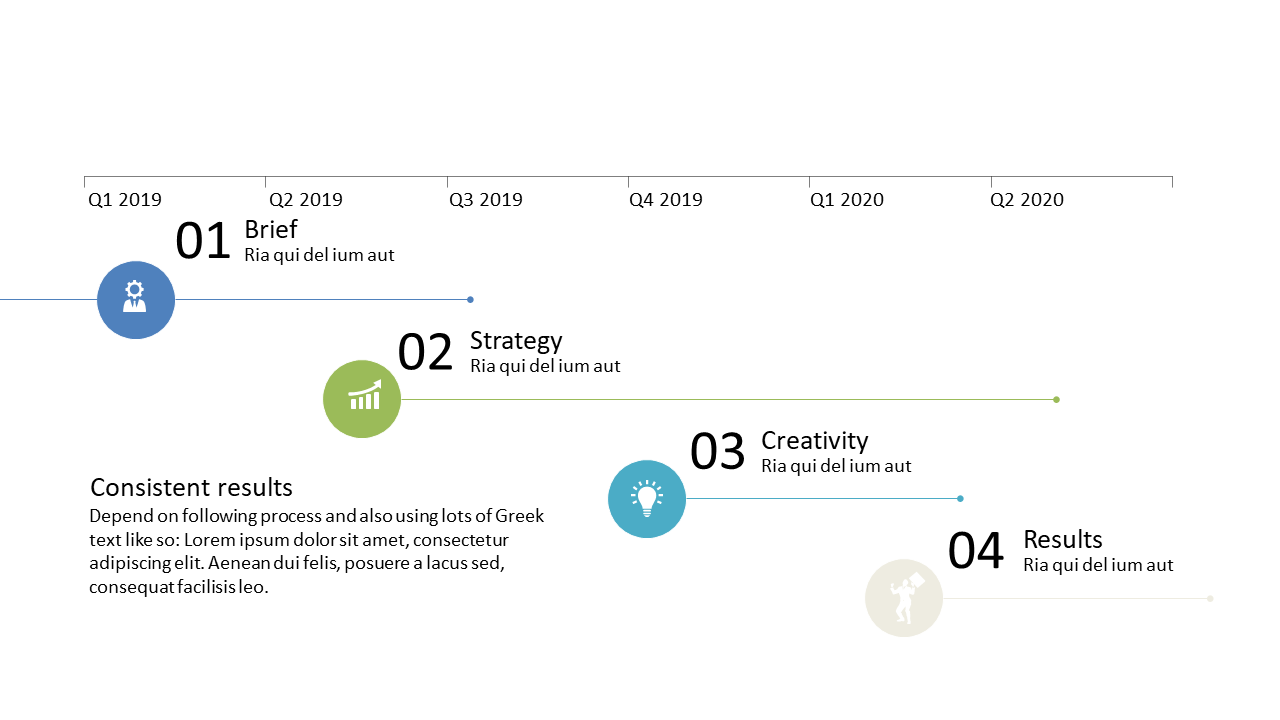 Q1 2019
Q2 2019
Q3 2019
Q4 2019
Q1 2020
Q2 2020

01 Brief
Ria qui del ium aut

02 Strategy
Ria qui del ium aut

03 Creativity
Ria qui del ium aut

04 Results
Ria qui del ium aut

Consistent results
Depend on following process and also using lots of Greek text like so: Lorem ipsum dolor sit amet, consectetur adipiscing elit. Aenean dui felis, posuere a lacus sed, consequat facilisis leo.